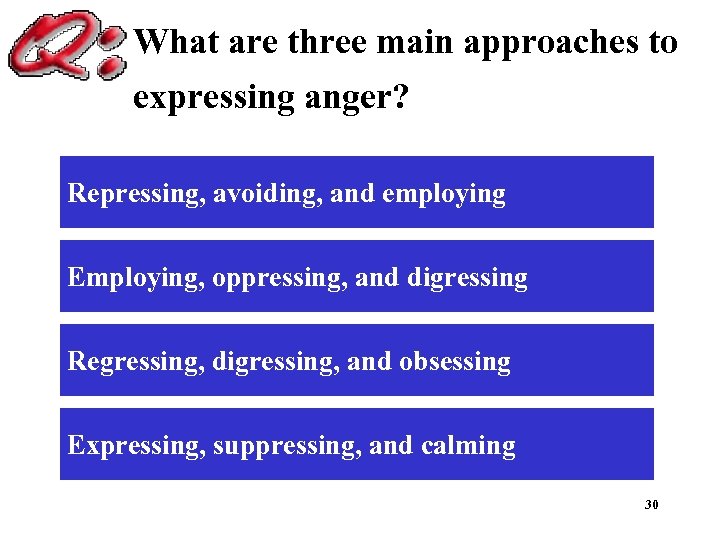 Q: What are three main approaches to expressing anger?

Repressing, avoiding, and employing

Employing, oppressing, and digressing

Regressing, digressing, and obsessing

Expressing, suppressing, and calming

30